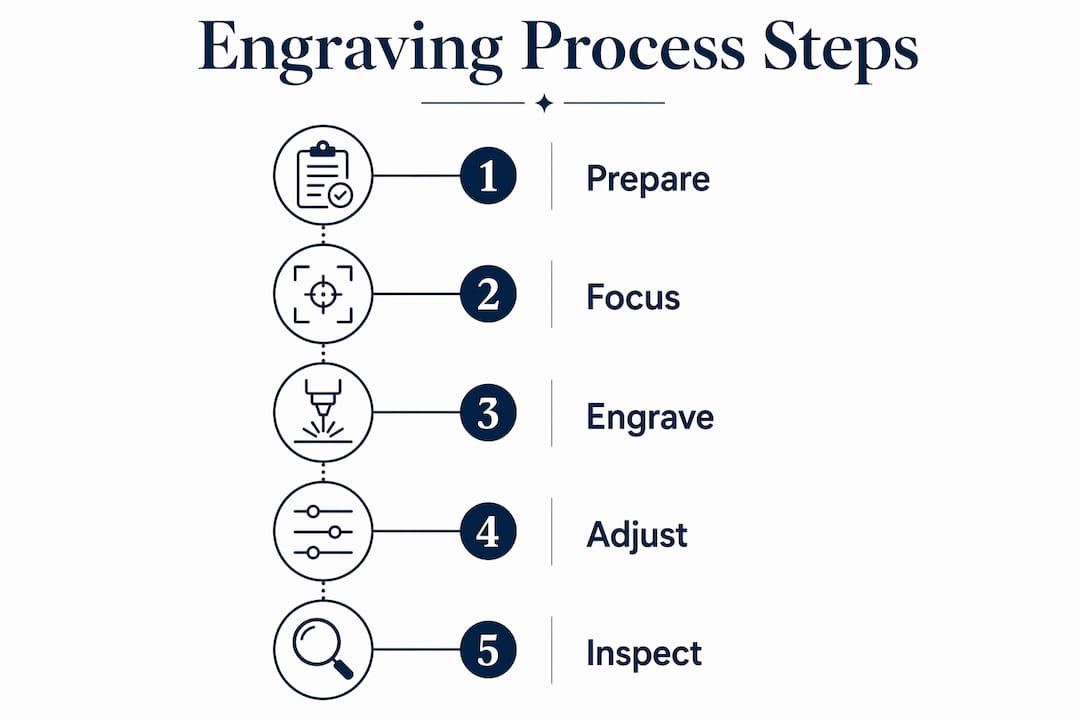 Engraving Process Steps

1 Prepare

2 Focus

3 Engrave

4 Adjust

5 Inspect